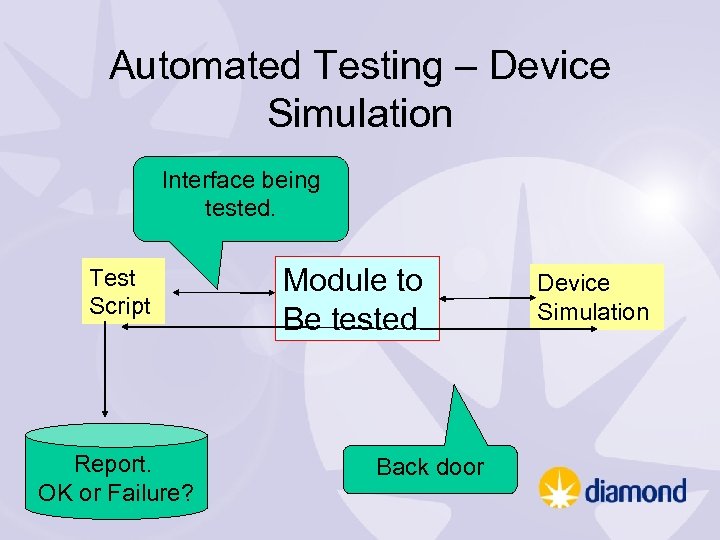 Automated Testing – Device Simulation

Interface being tested.

Test Script

Module to Be tested

Device Simulation

Report. OK or Failure?

Back door

diamond